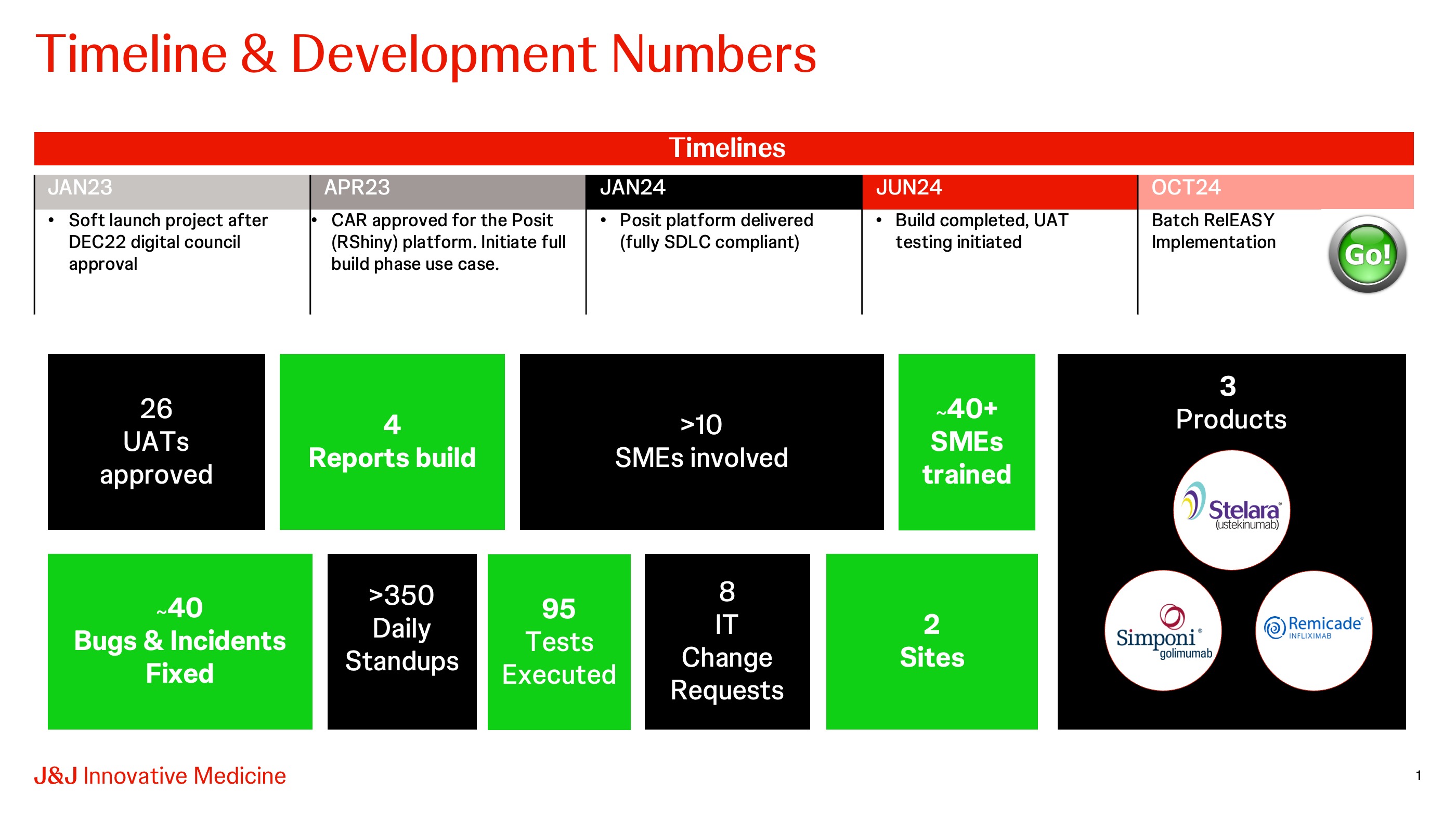 Timeline & Development Numbers

Timelines

JAN23

• Soft launch project after DEC22 digital council approval

APR23

• CAR approved for the Posit (RShiny) platform. Initiate full build phase use case.

JAN24

• Posit platform delivered (fully SDLC compliant)

JUN24

• Build completed, UAT testing initiated

OCT24

Batch RelEASY Implementation

Go!

26
UATs
approved

4
Reports build

>10
SMEs involved

~40+
SMEs
trained

3
Products

Stelara®
(ustekinumab)

Simponi®
golimumab

Remicade®
INFLIXIMAB

~40
Bugs & Incidents
Fixed

>350
Daily
Standups

95
Tests
Executed

8
IT
Change
Requests

2
Sites

J&J Innovative Medicine

1